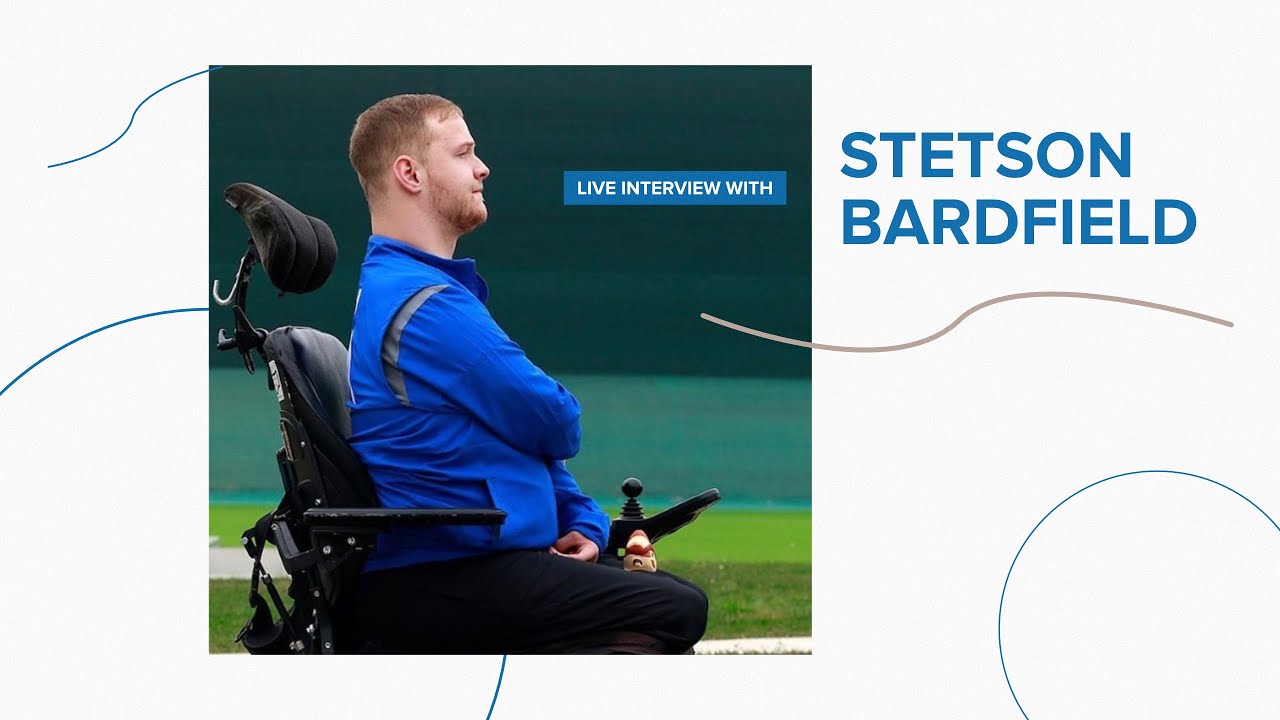 LIVE INTERVIEW WITH

STETSON BARDFIELD